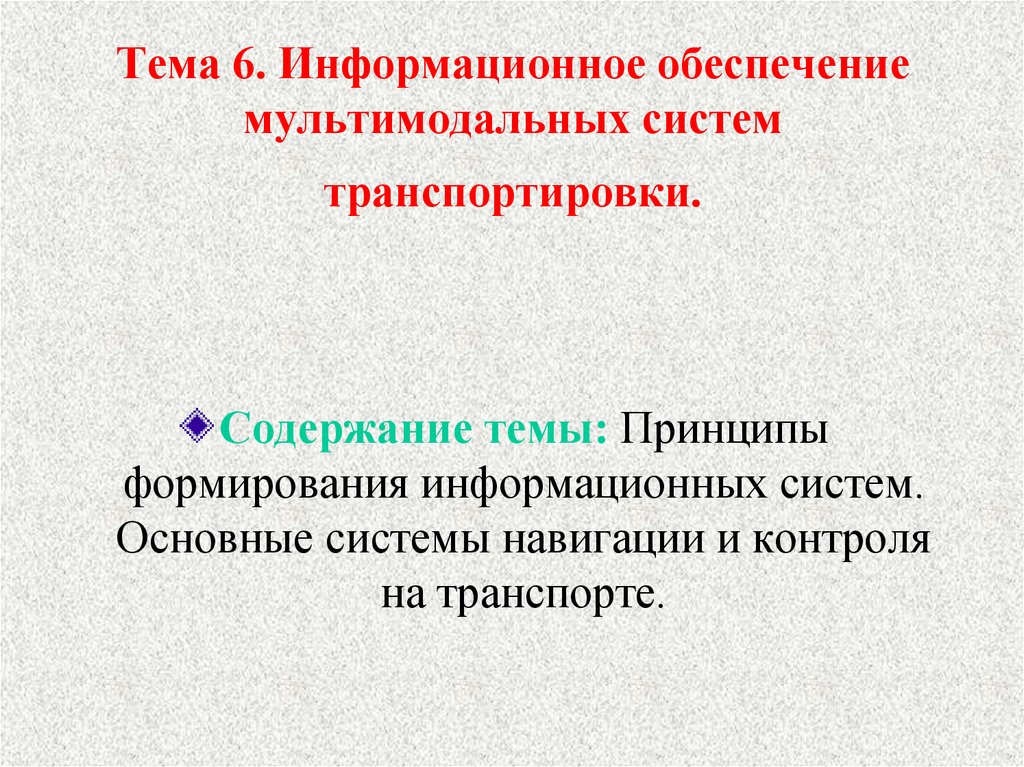 Тема 6. Информационное обеспечение мультимодальных систем транспортировки.

Содержание темы: Принципы формирования информационных систем. Основные системы навигации и контроля на транспорте.